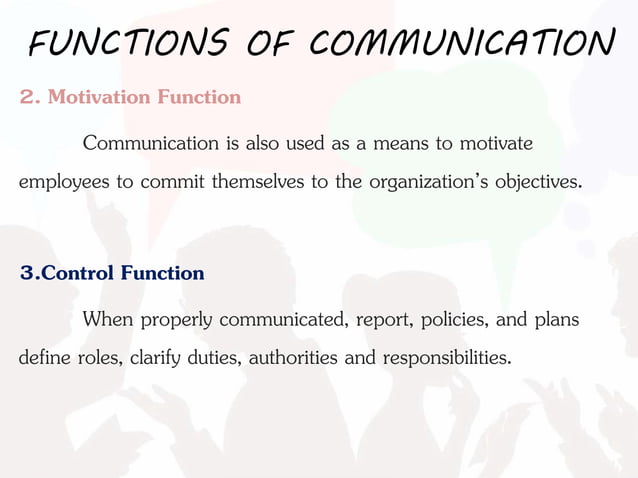 FUNCTIONS OF COMMUNICATION

2. Motivation Function

Communication is also used as a means to motivate employees to commit themselves to the organization's objectives.

3.Control Function

When properly communicated, report, policies, and plans define roles, clarify duties, authorities and responsibilities.